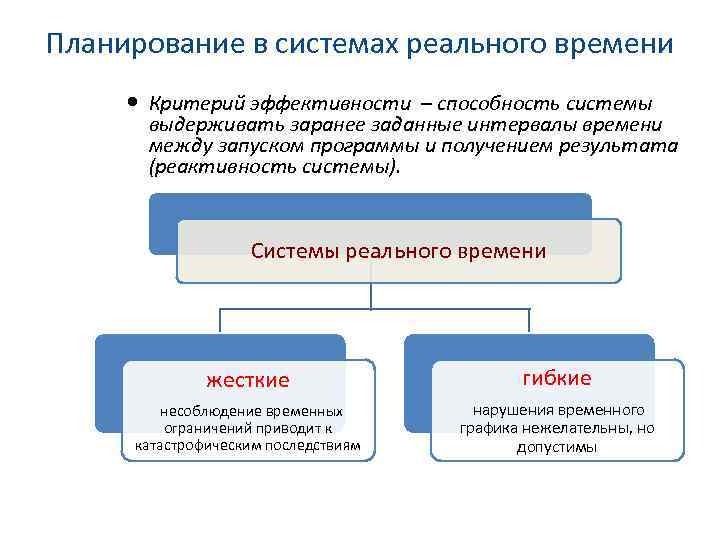 Планирование в системах реального времени

• Критерий эффективности – способность системы выдерживать заранее заданные интервалы времени между запуском программы и получением результата (реактивность системы).

Системы реального времени

жесткие

несоблюдение временных ограничений приводит к катастрофическим последствиям

гибкие

нарушения временного графика нежелательны, но допустимы